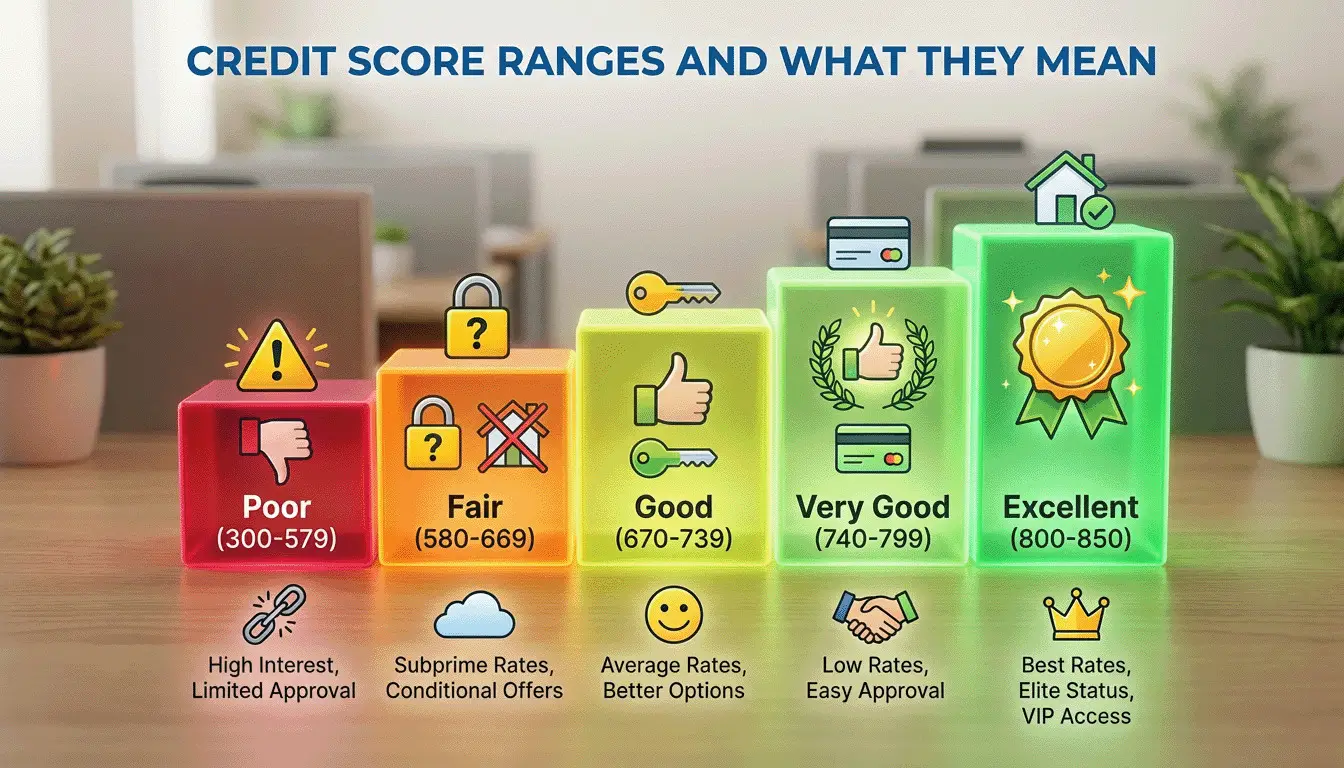 CREDIT SCORE RANGES AND WHAT THEY MEAN

Poor
(300-579)

Fair
(580-669)

Good
(670-739)

Very Good
(740-799)

Excellent
(800-850)

High Interest, Limited Approval

Subprime Rates, Conditional Offers

Average Rates, Better Options

Low Rates, Easy Approval

Best Rates, Elite Status, VIP Access